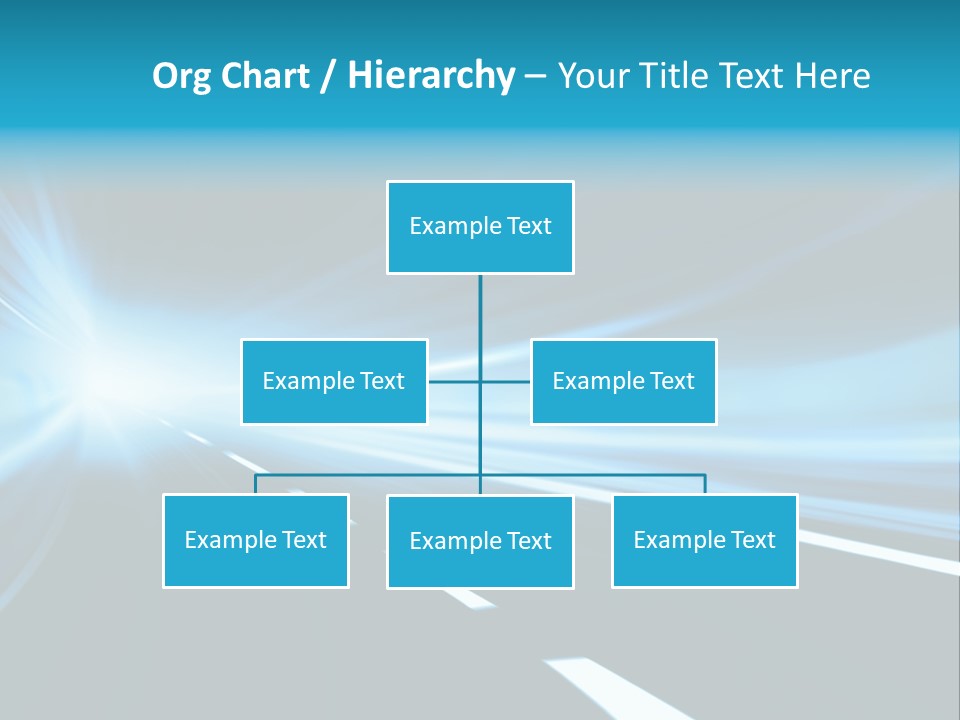 Org Chart / Hierarchy – Your Title Text Here

Example Text

Example Text

Example Text

Example Text

Example Text

Example Text